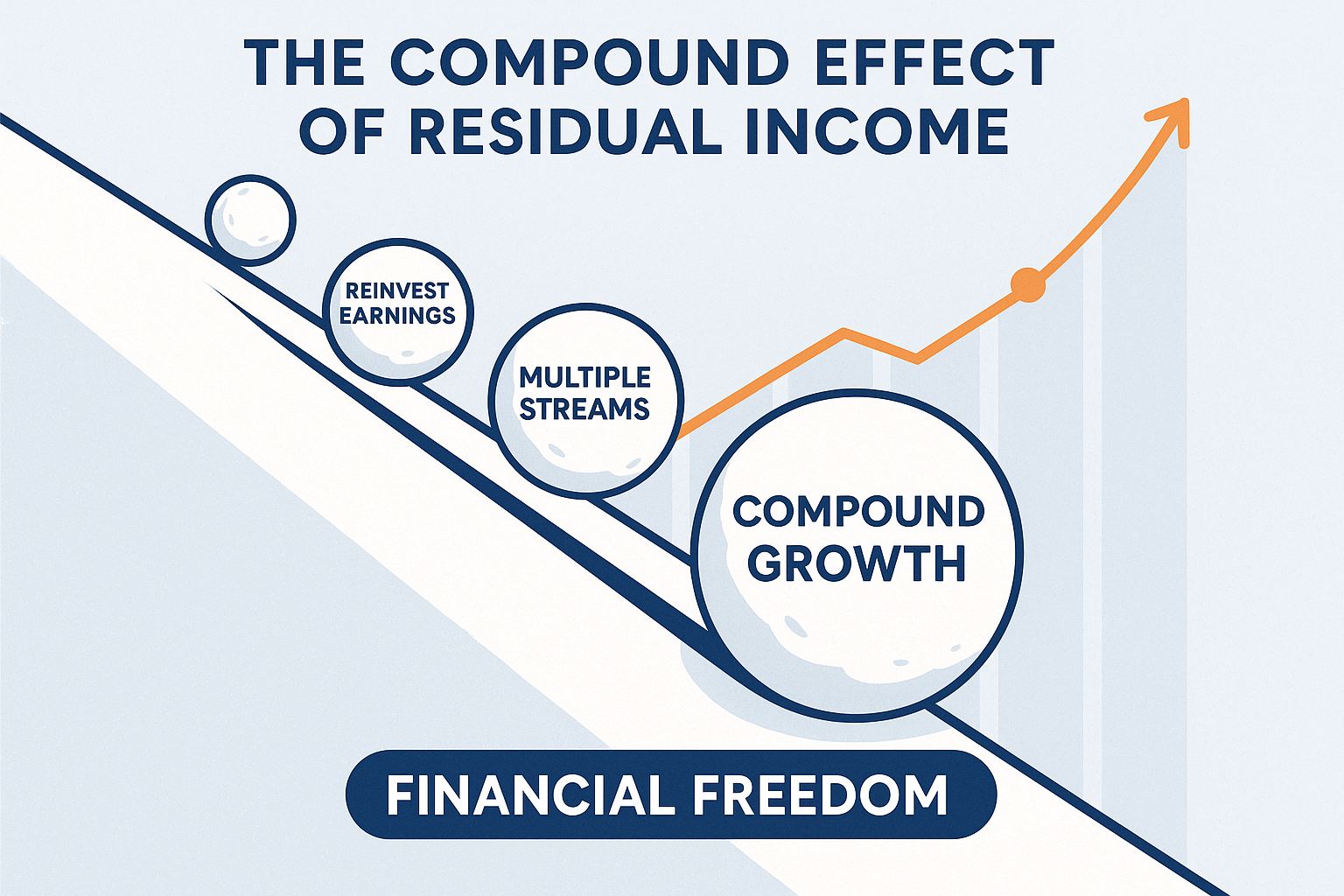 THE COMPOUND EFFECT OF RESIDUAL INCOME

REINVEST EARNINGS

MULTIPLE STREAMS

COMPOUND GROWTH

FINANCIAL FREEDOM